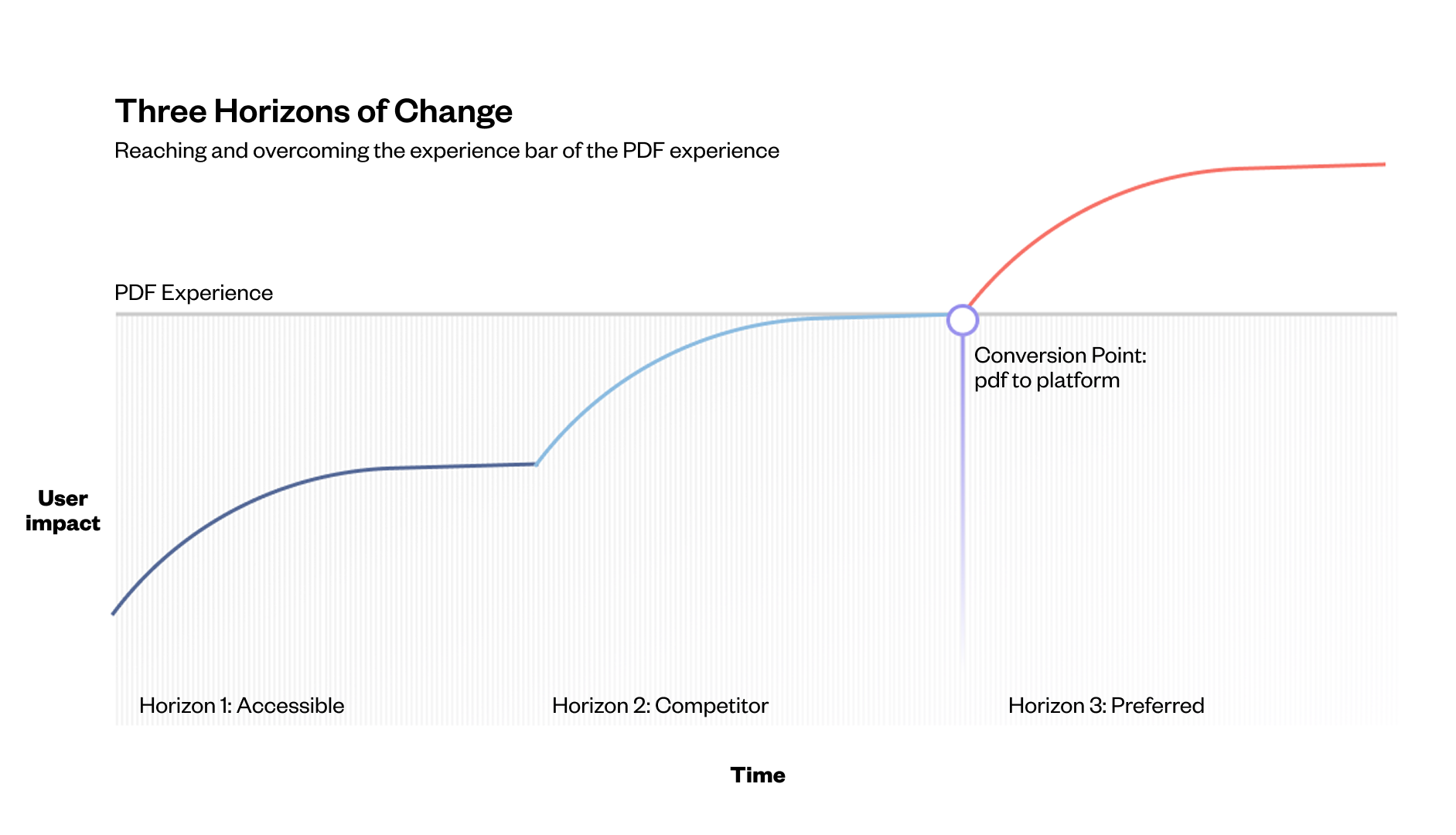 Three Horizons of Change

Reaching and overcoming the experience bar of the PDF experience

PDF Experience

Conversion Point:
pdf to platform

User impact

Horizon 1: Accessible

Horizon 2: Competitor

Horizon 3: Preferred

Time